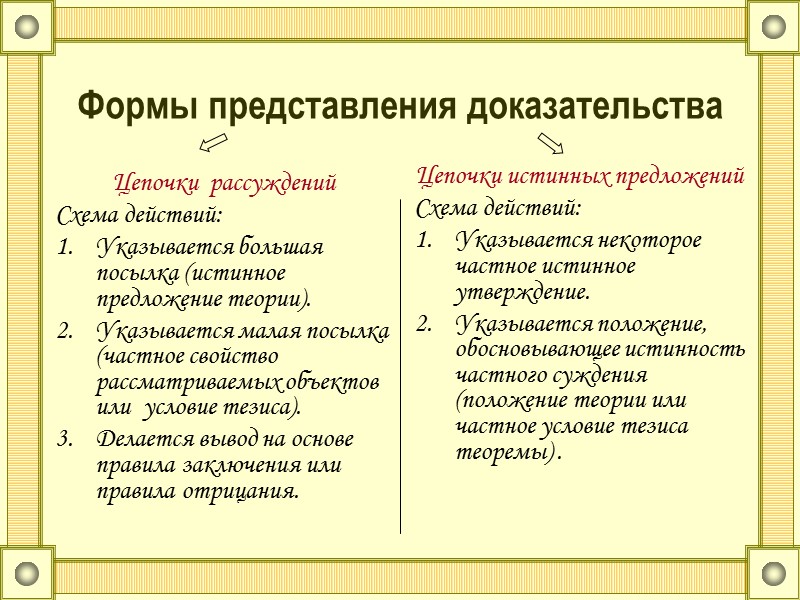 Формы представления доказательства

Цепочки рассуждений

Схема действий:

1. Указывается большая посылка (истинное предложение теории).
2. Указывается малая посылка (частное свойство рассматриваемых объектов или условие тезиса).
3. Делается вывод на основе правила заключения или правила отрицания.

Цепочки истинных предложений

Схема действий:

1. Указывается некоторое частное истинное утверждение.
2. Указывается положение, обосновывающее истинность частного суждения (положение теории или частное условие тезиса теоремы).